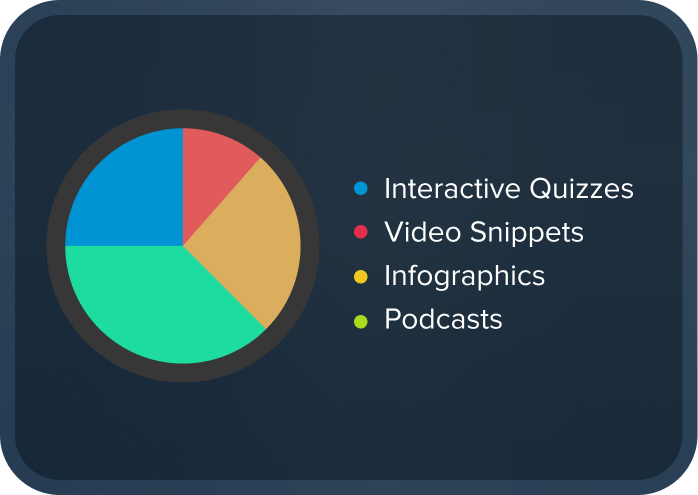 Interactive Quizzes
Video Snippets
Infographics
Podcasts